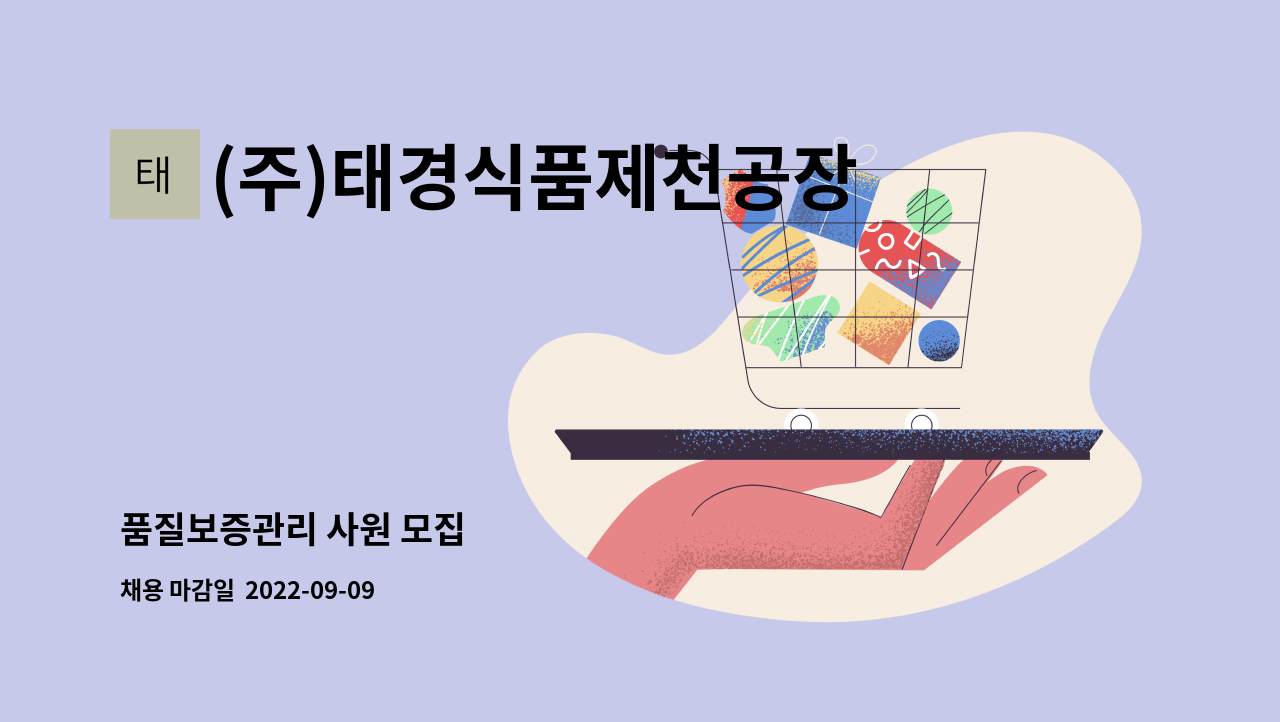 태

(주)태경식품제천공장

품질보증관리 사원 모집

채용 마감일 2022-09-09